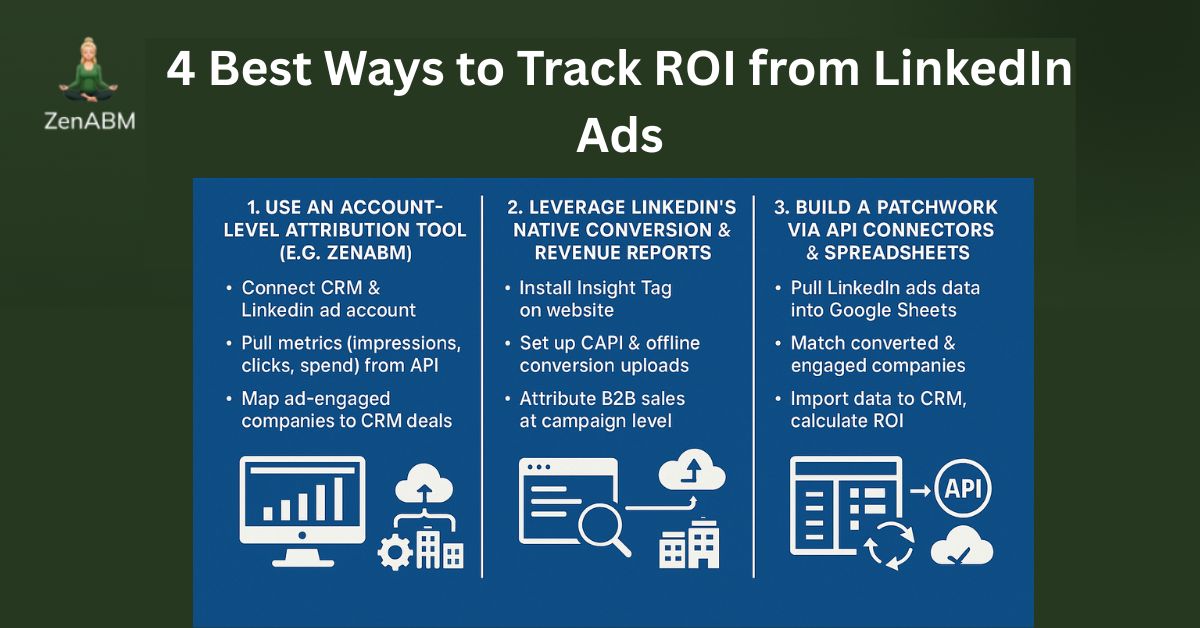 ZenABM

4 Best Ways to Track ROI from LinkedIn Ads

1. USE AN ACCOUNT-LEVEL ATTRIBUTION TOOL (E.G. ZENABM)

• Connect CRM & Linkedin ad account
• Pull metrics (impressions, clicks, spend) from API
• Map ad-engaged companies to CRM deals

2. LEVERAGE LINKEDIN'S NATIVE CONVERSION & REVENUE REPORTS

• Install Insight Tag on website
• Set up CAPI & offline conversion uploads
• Attribute B2B sales at campaign level

3. BUILD A PATCHWORK VIA API CONNECTORS & SPREADSHEETS

• Pull LinkedIn ads data into Google Sheets
• Match converted & engaged companies
• Import data to CRM, calculate ROI

API